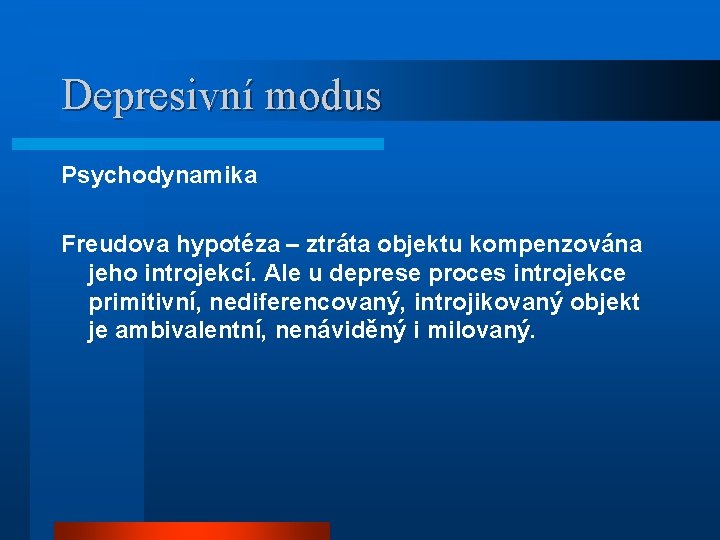 Depresivní modus

Psychodynamika

Freudova hypotéza – ztráta objektu kompenzována jeho introjekcí. Ale u deprese proces introjekce primitivní, nediferencovaný, introjikovaný objekt je ambivalentní, nenáviděný i milovaný.